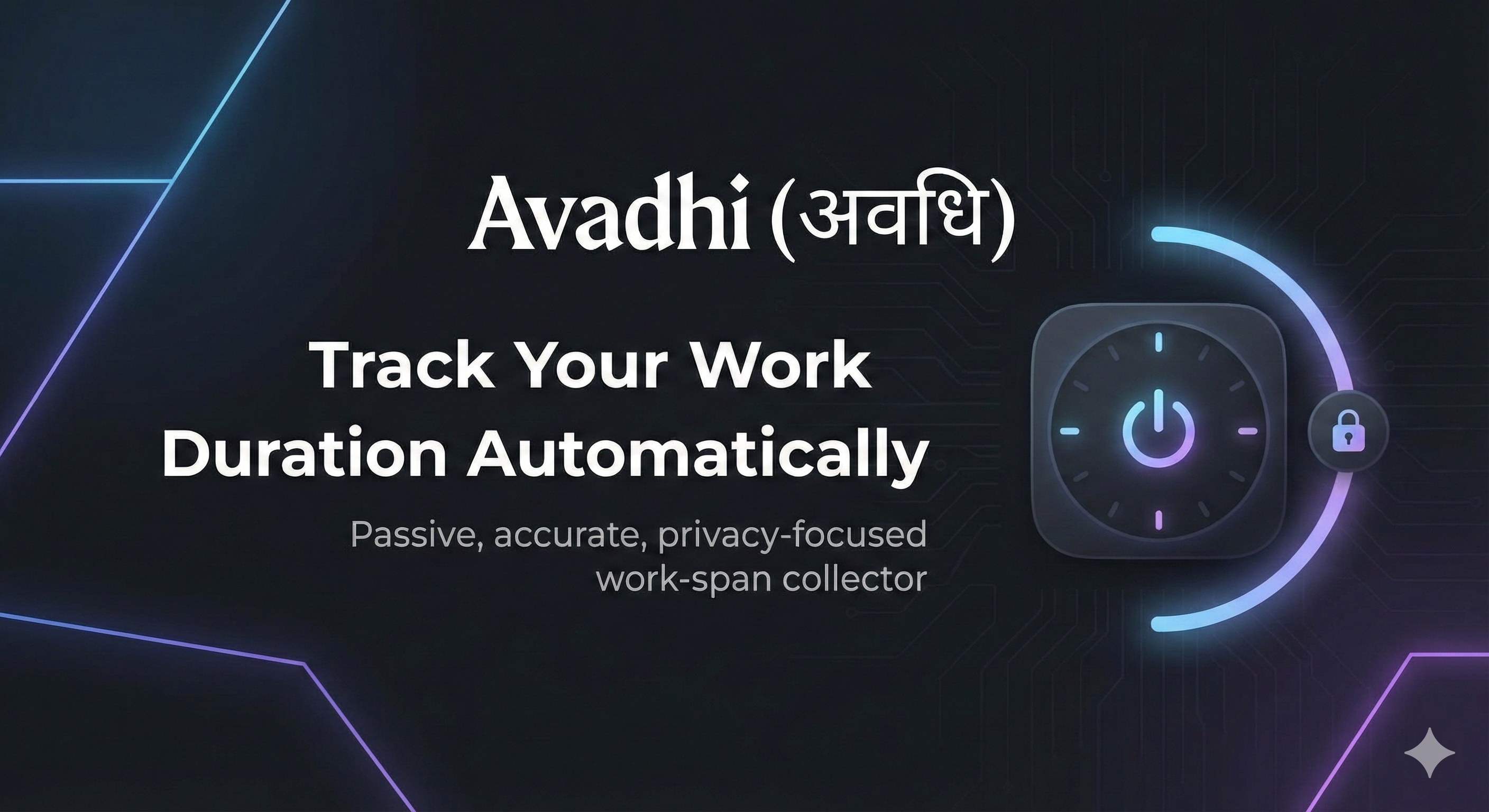 Avadhi (अवधि)

Track Your Work Duration Automatically

Passive, accurate, privacy-focused work-span collector